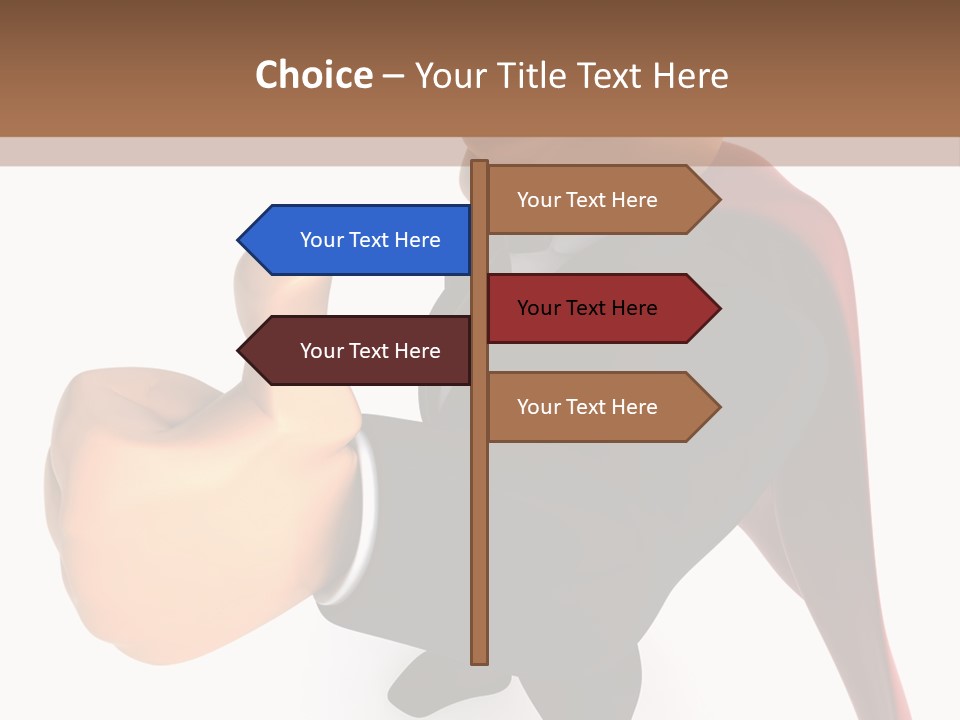 Choice – Your Title Text Here

Your Text Here

Your Text Here

Your Text Here

Your Text Here

Your Text Here